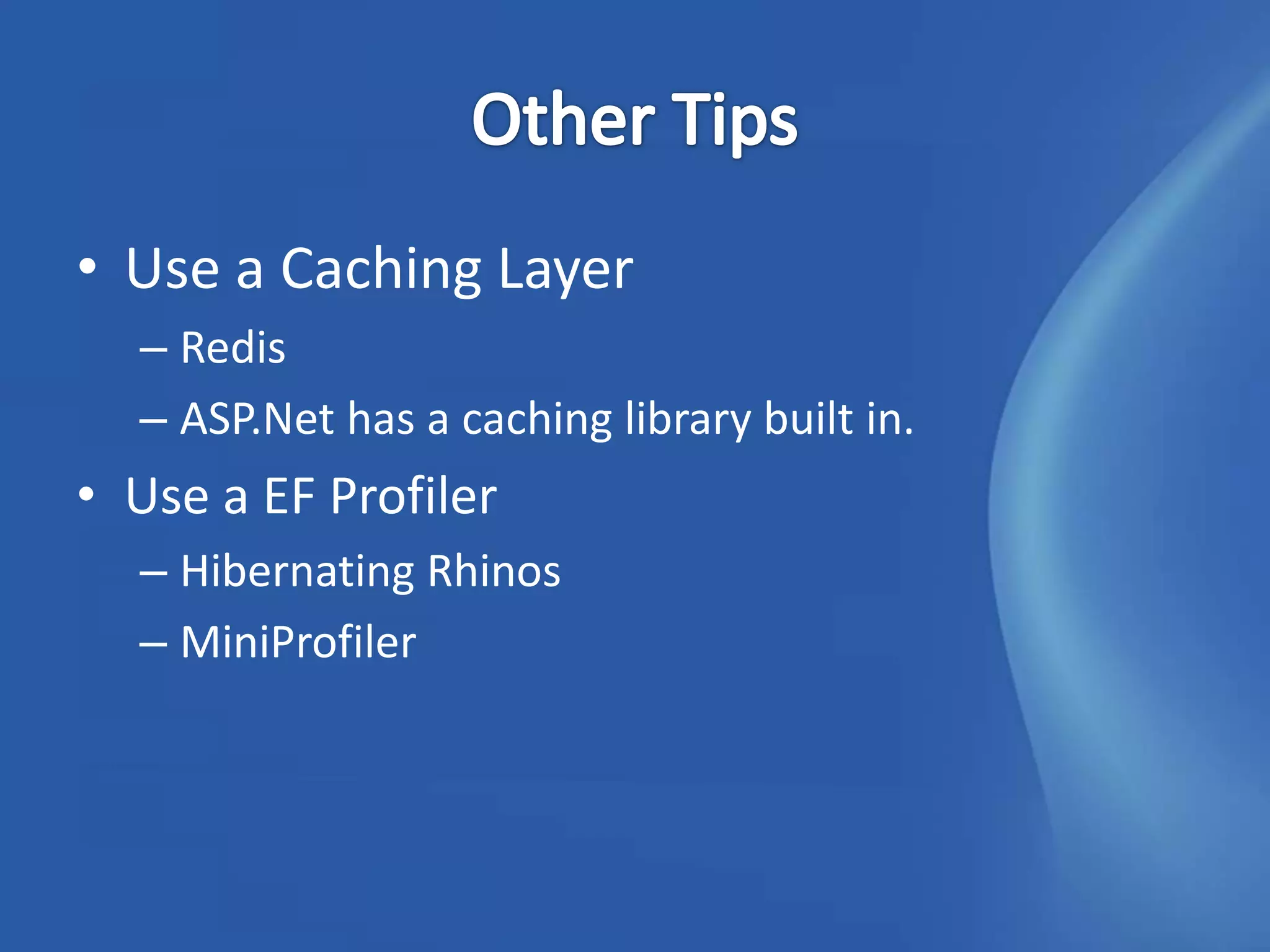 Other Tips

• Use a Caching Layer
– Redis
– ASP.Net has a caching library built in.
• Use a EF Profiler
– Hibernating Rhinos
– MiniProfiler